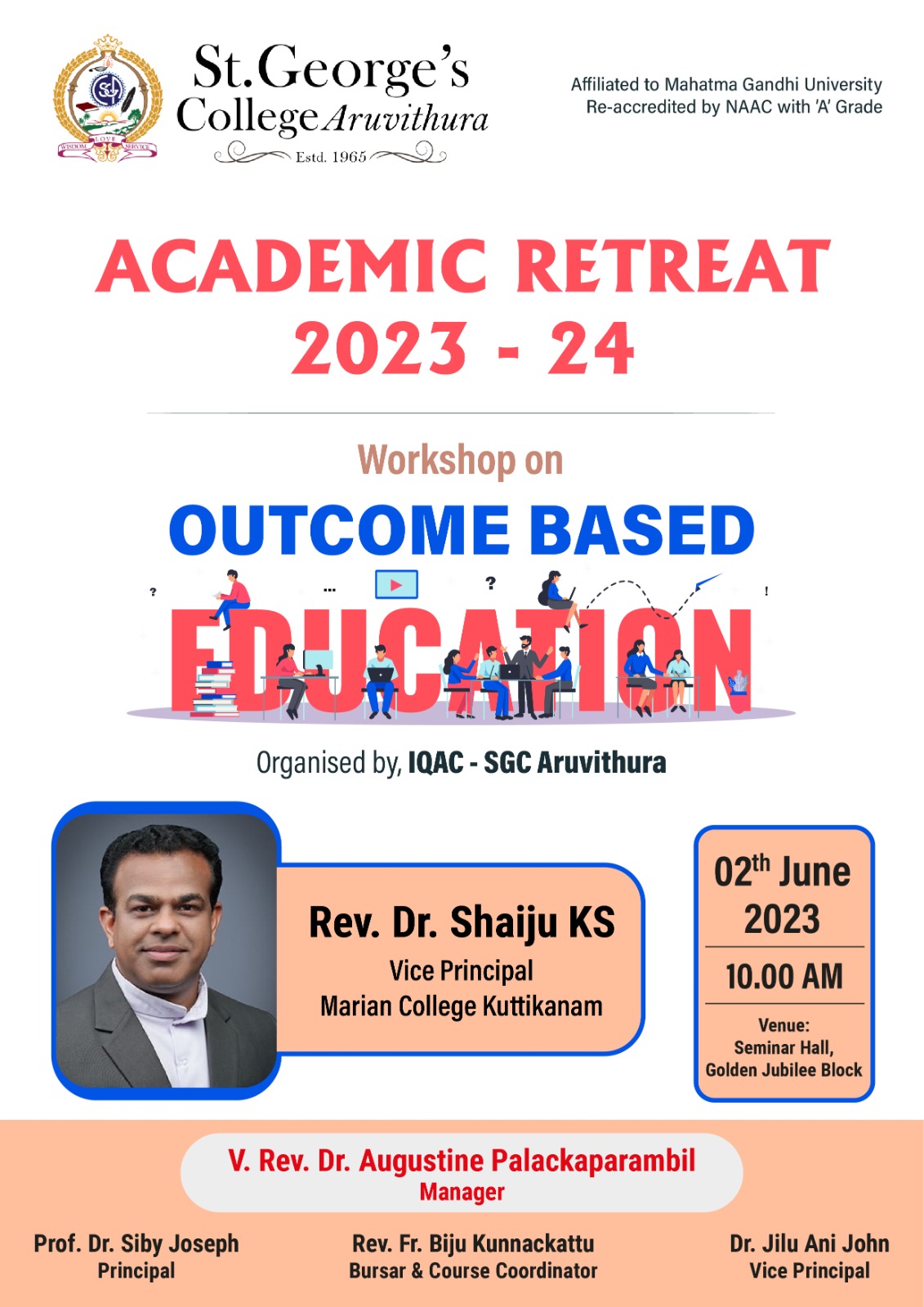 WISDOM LOVE SERVICE

St.George's College Aruvithura
Estd. 1965

Affiliated to Mahatma Gandhi University
Re-accredited by NAAC with 'A' Grade

ACADEMIC RETREAT 2023 - 24

Workshop on
OUTCOME BASED
EDUCATION

Organised by, IQAC - SGC Aruvithura

Rev. Dr. Shaiju KS
Vice Principal
Marian College Kuttikanam

02$^{th}$ June 2023
10.00 AM
Venue:
Seminar Hall,
Golden Jubilee Block

V. Rev. Dr. Augustine Palackaparambil
Manager

Prof. Dr. Siby Joseph
Principal

Rev. Fr. Biju Kunnackattu
Bursar & Course Coordinator

Dr. Jilu Ani John
Vice Principal